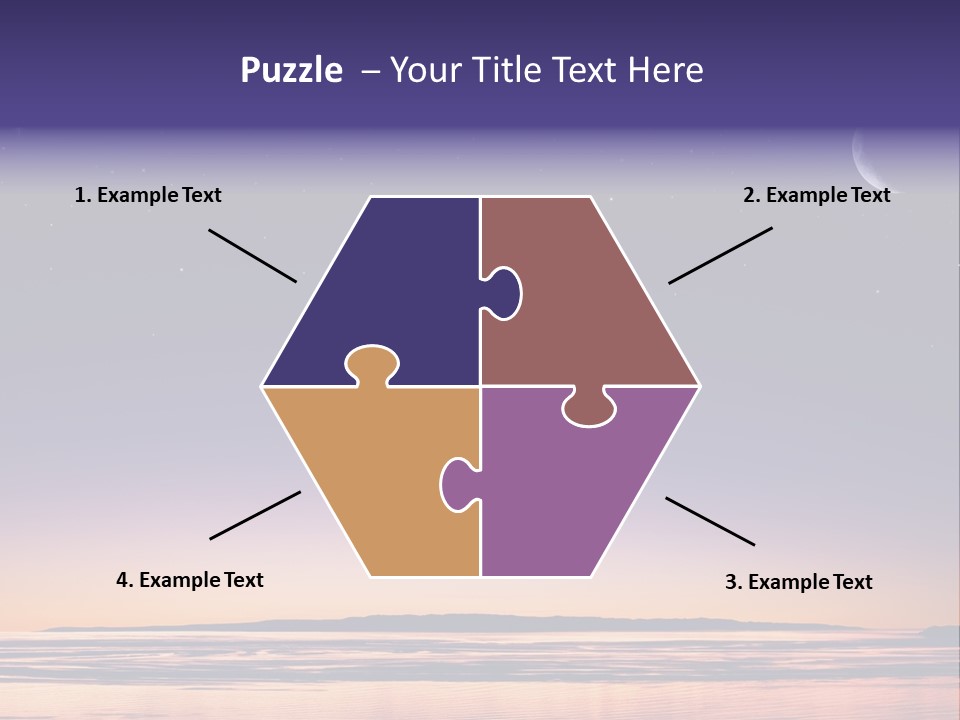 Puzzle – Your Title Text Here

1. Example Text

2. Example Text

4. Example Text

3. Example Text